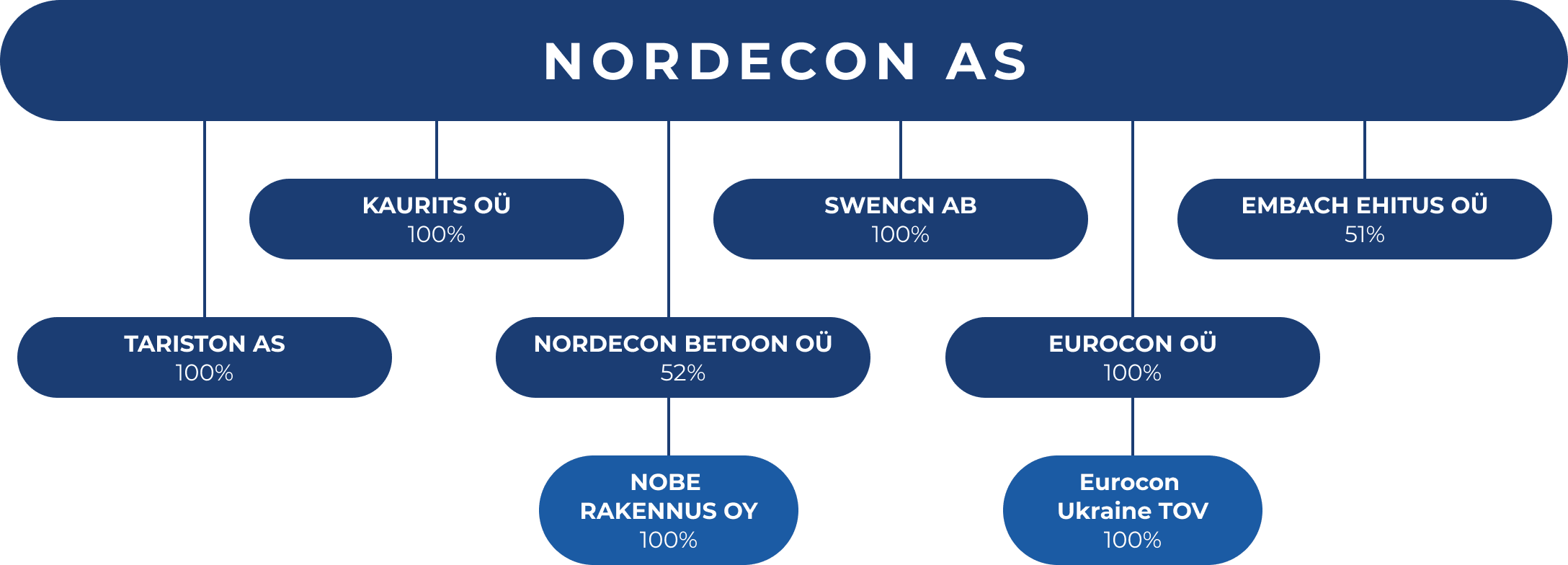 NORDECON AS

KAURITS OÜ
100%

SWENCN AB
100%

EMBACH EHITUS OÜ
51%

TARISTON AS
100%

NORDECON BETOON OÜ
52%

EUROCON OÜ
100%

NOBE RAKENNUS OY
100%

Eurocon Ukraine TOV
100%